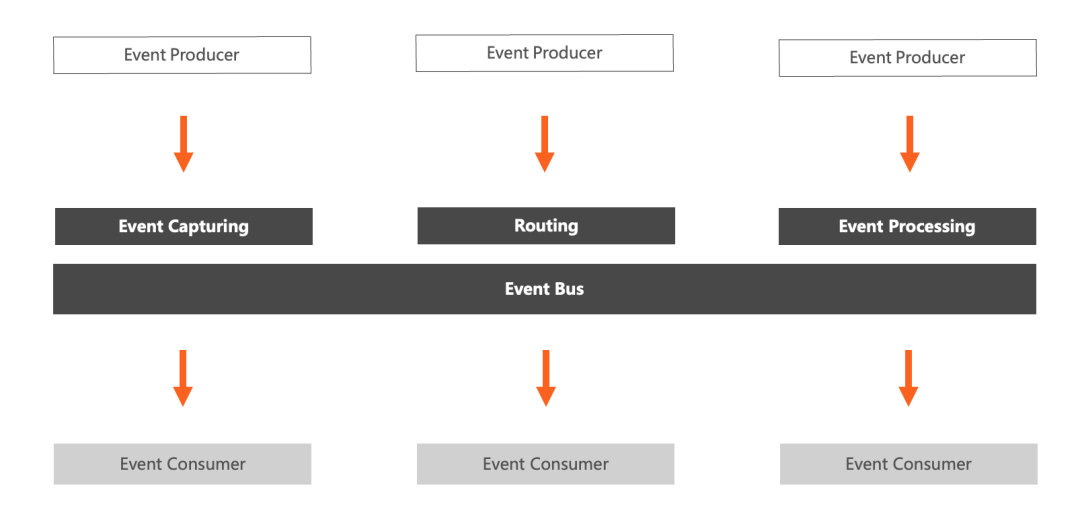 Event Producer

Event Producer

Event Producer

Event Capturing

Routing

Event Processing

Event Bus

Event Consumer

Event Consumer

Event Consumer